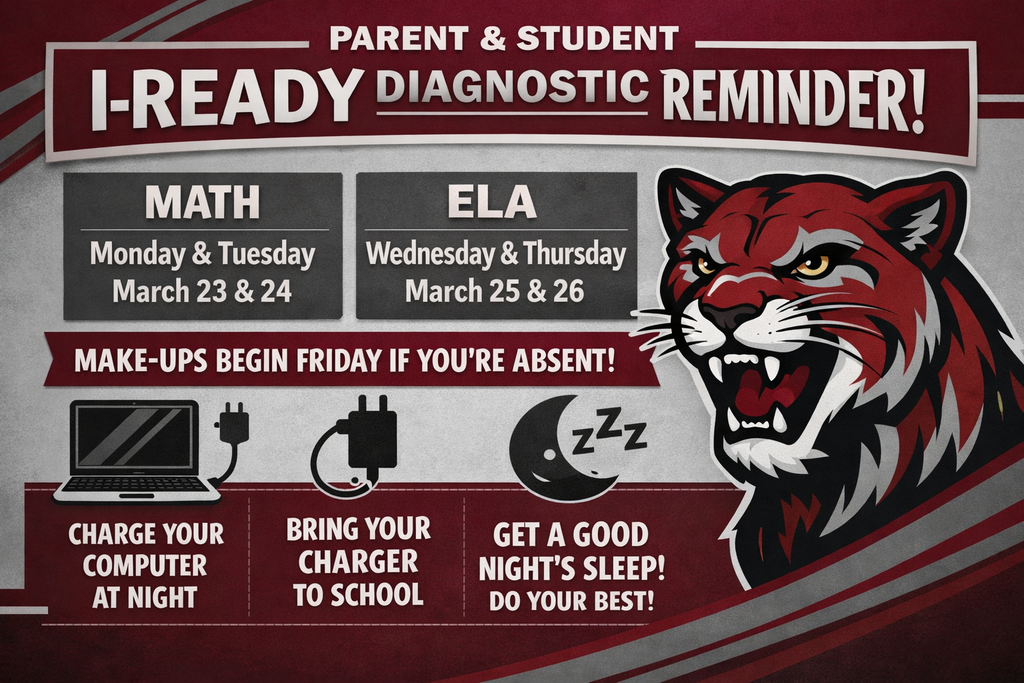 PARENT & STUDENT
I-READY DIAGNOSTIC REMINDER!

MATH
Monday & Tuesday
March 23 & 24

ELA
Wednesday & Thursday
March 25 & 26

MAKE-UPS BEGIN FRIDAY IF YOU'RE ABSENT!

ZZZ

CHARGE YOUR COMPUTER AT NIGHT

BRING YOUR CHARGER TO SCHOOL

GET A GOOD NIGHT'S SLEEP! DO YOUR BEST!